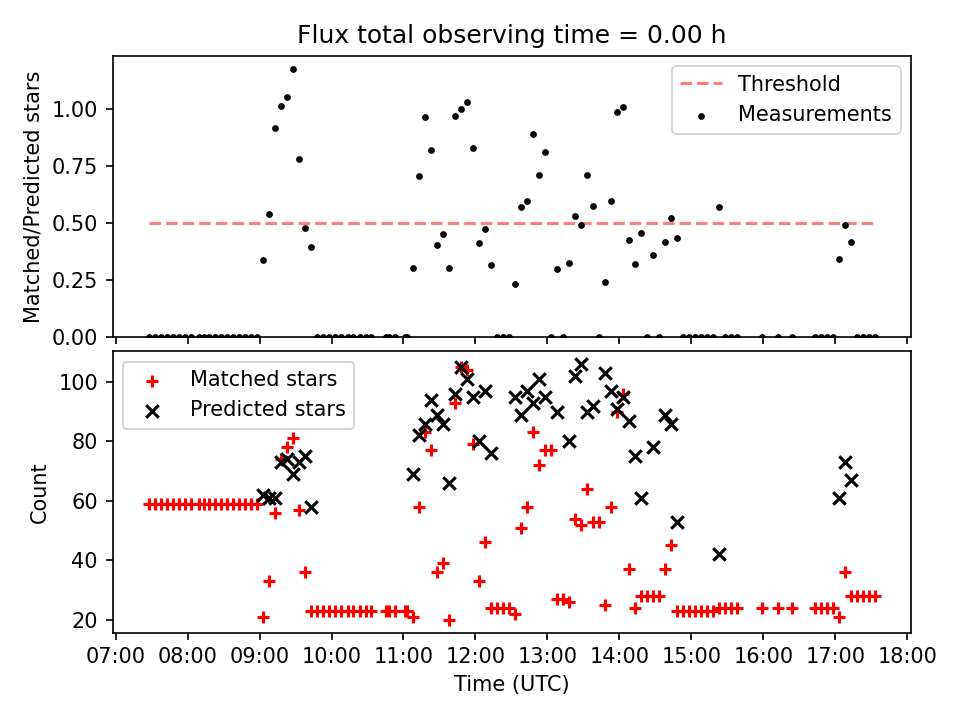 Flux total observing time = 0.00 h

Matched/Predicted stars

1.00
0.75
0.50
0.25
0.00

Threshold
Measurements

Count

100
80
60
40
20

Matched stars
Predicted stars

07:00 08:00 09:00 10:00 11:00 12:00 13:00 14:00 15:00 16:00 17:00 18:00

Time (UTC)